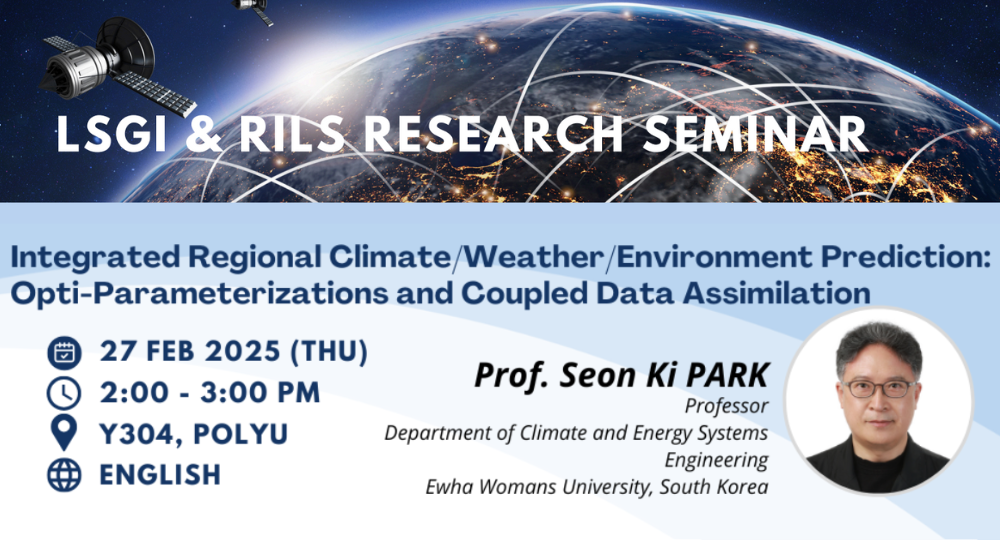 LSGI & RILS RESEARCH SEMINAR

Integrated Regional Climate/Weather/Environment Prediction: Opti-Parameterizations and Coupled Data Assimilation

27 FEB 2025 (THU)
2:00 - 3:00 PM
Y304, POLYU
ENGLISH

Prof. Seon Ki PARK
Professor
Department of Climate and Energy Systems Engineering
Ewha Womans University, South Korea